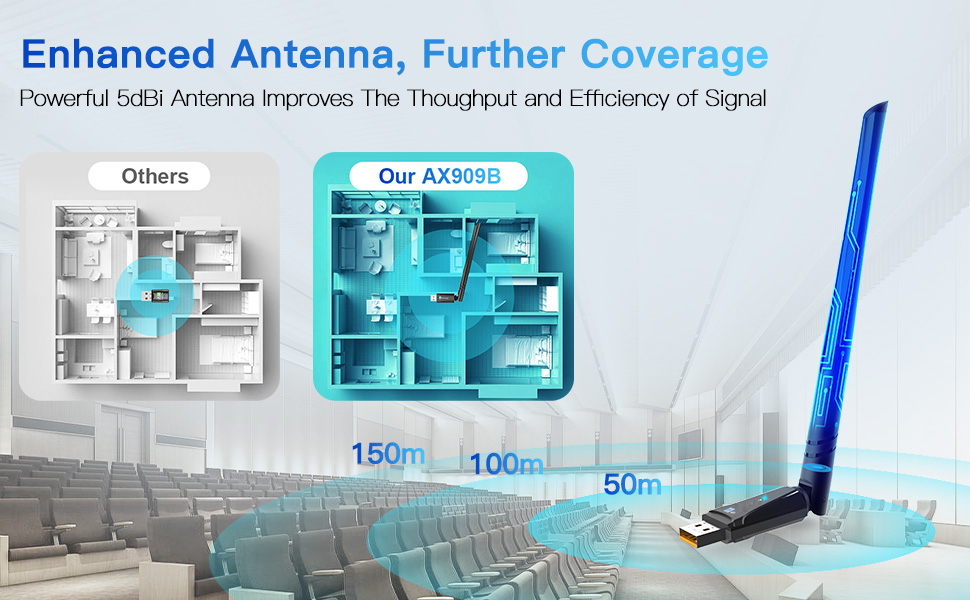 Enhanced Antenna, Further Coverage

Powerful 5dBi Antenna Improves The Thoughput and Efficiency of Signal

Others

Our AX909B

150m

100m

50m